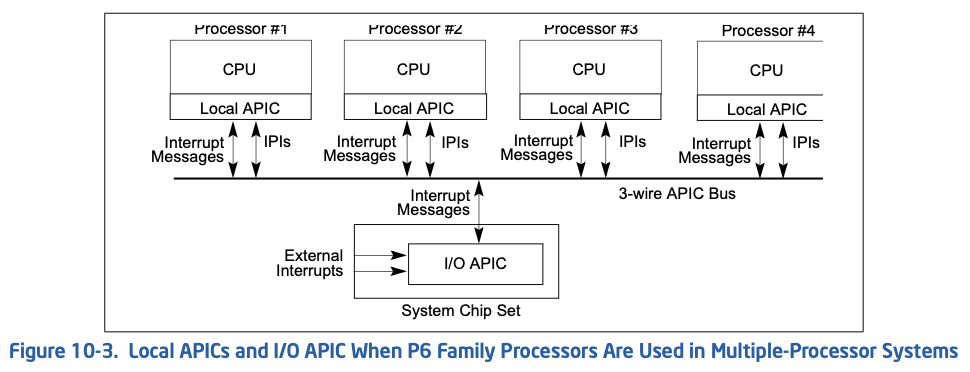 Processor #1
CPU
Local APIC
Interrupt Messages
IPIs

Processor #2
CPU
Local APIC
Interrupt Messages
IPIs

Processor #3
CPU
Local APIC
Interrupt Messages
IPIs

Processor #4
CPU
Local APIC
Interrupt Messages
IPIs

3-wire APIC Bus
Interrupt Messages
External Interrupts
I/O APIC
System Chip Set

Figure 10-3. Local APICs and I/O APIC When P6 Family Processors Are Used in Multiple-Processor Systems